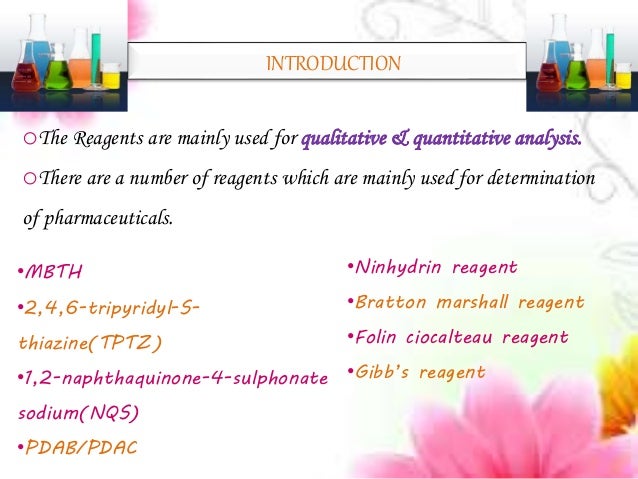 INTRODUCTION

○The Reagents are mainly used for qualitative & quantitative analysis.

○There are a number of reagents which are mainly used for determination of pharmaceuticals.

•MBTH

•2,4,6-tripyridyl-S-thiazine(TPTZ)

•1,2-naphthaquinone-4-sulphonate sodium(NQS)

•PDAB/PDAC

•Ninhydrin reagent

•Bratton marshall reagent

•Folin ciocalteau reagent

•Gibb's reagent